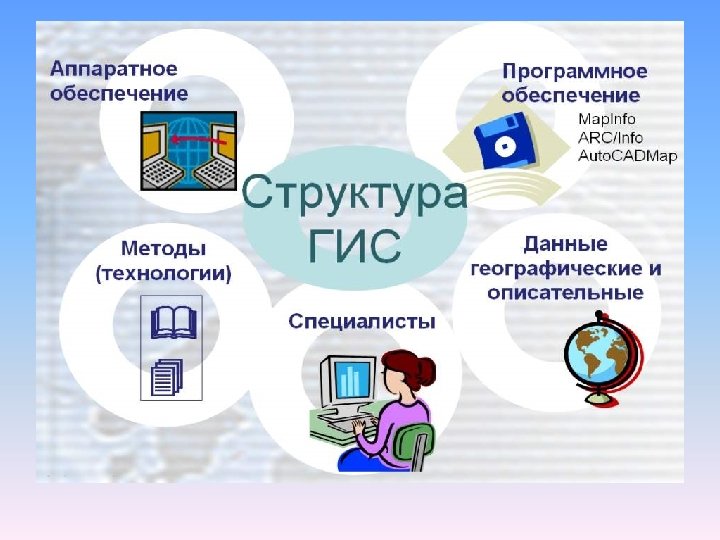 Аппаратное обеспечение

Программное обеспечение

MapInfo
ARC/Info
AutoCADMap

Структура ГИС

Методы (технологии)

Данные географические и описательные

Специалисты